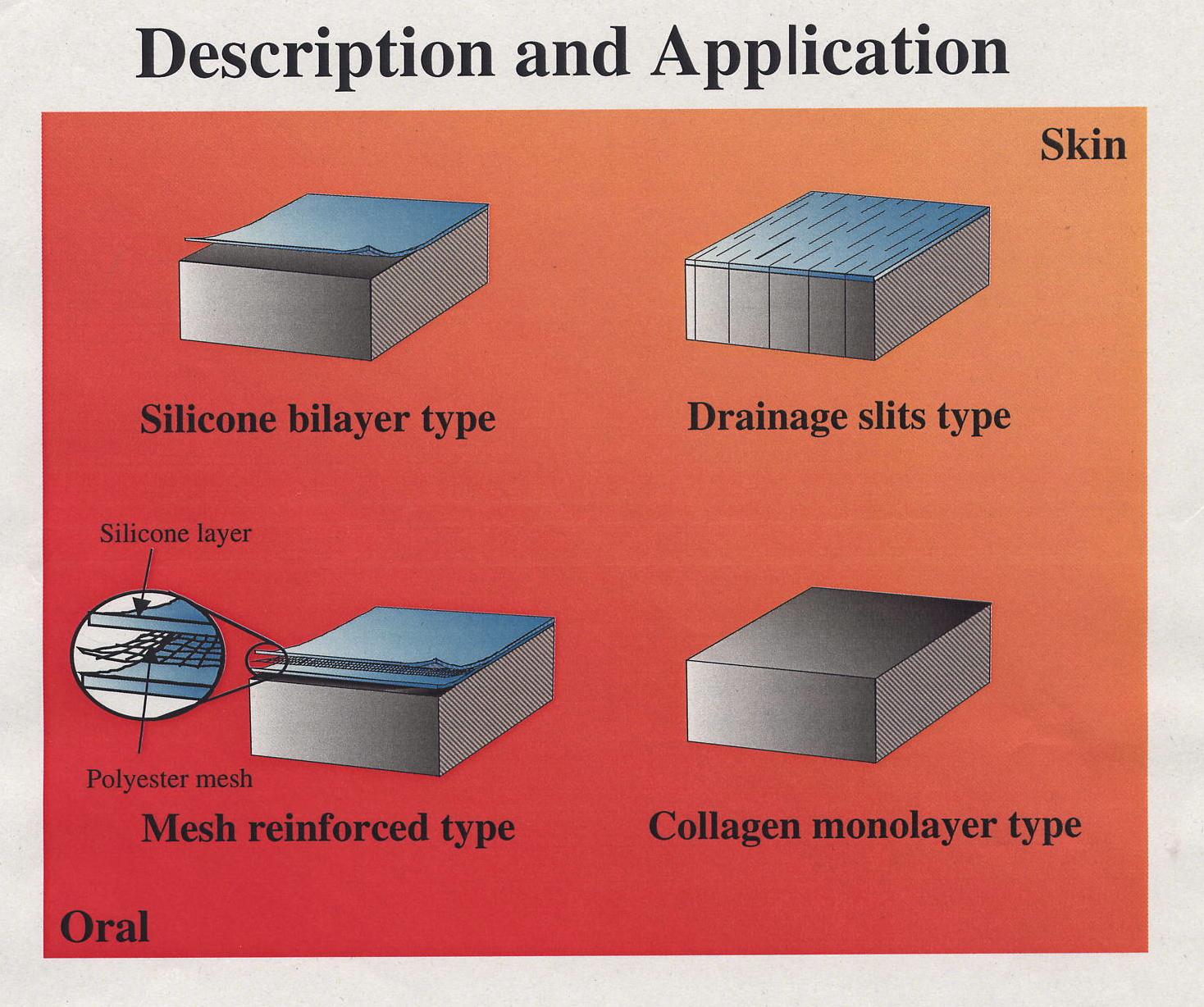 Description and Application

Skin

Silicone bilayer type

Drainage slits type

Silicone layer

Polyester mesh

Mesh reinforced type

Collagen monolayer type

Oral